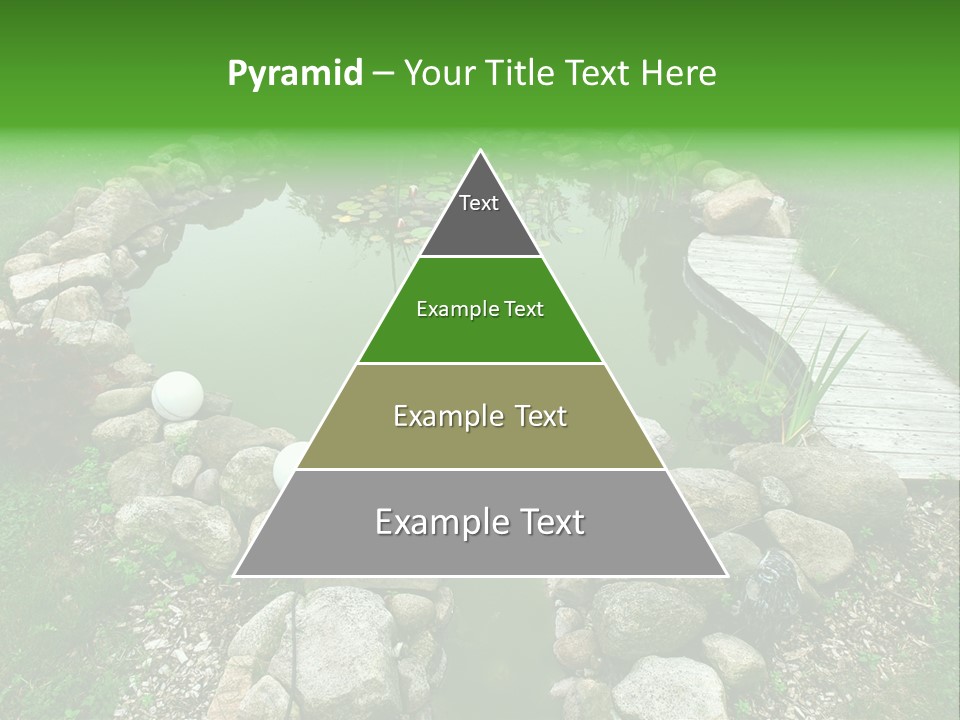 Pyramid – Your Title Text Here

Text

Example Text

Example Text

Example Text